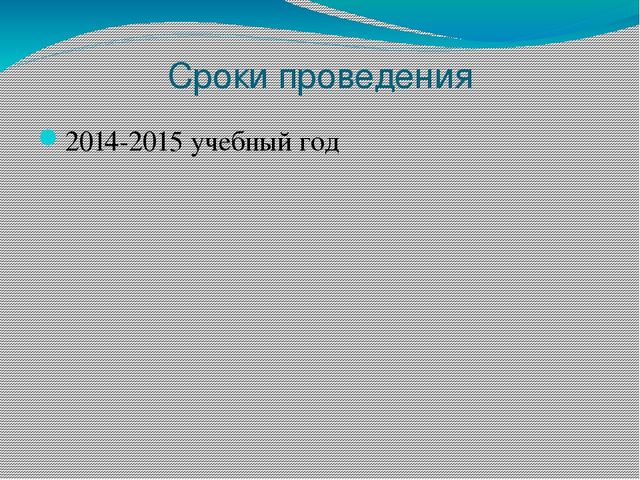 Сроки проведения

2014-2015 учебный год